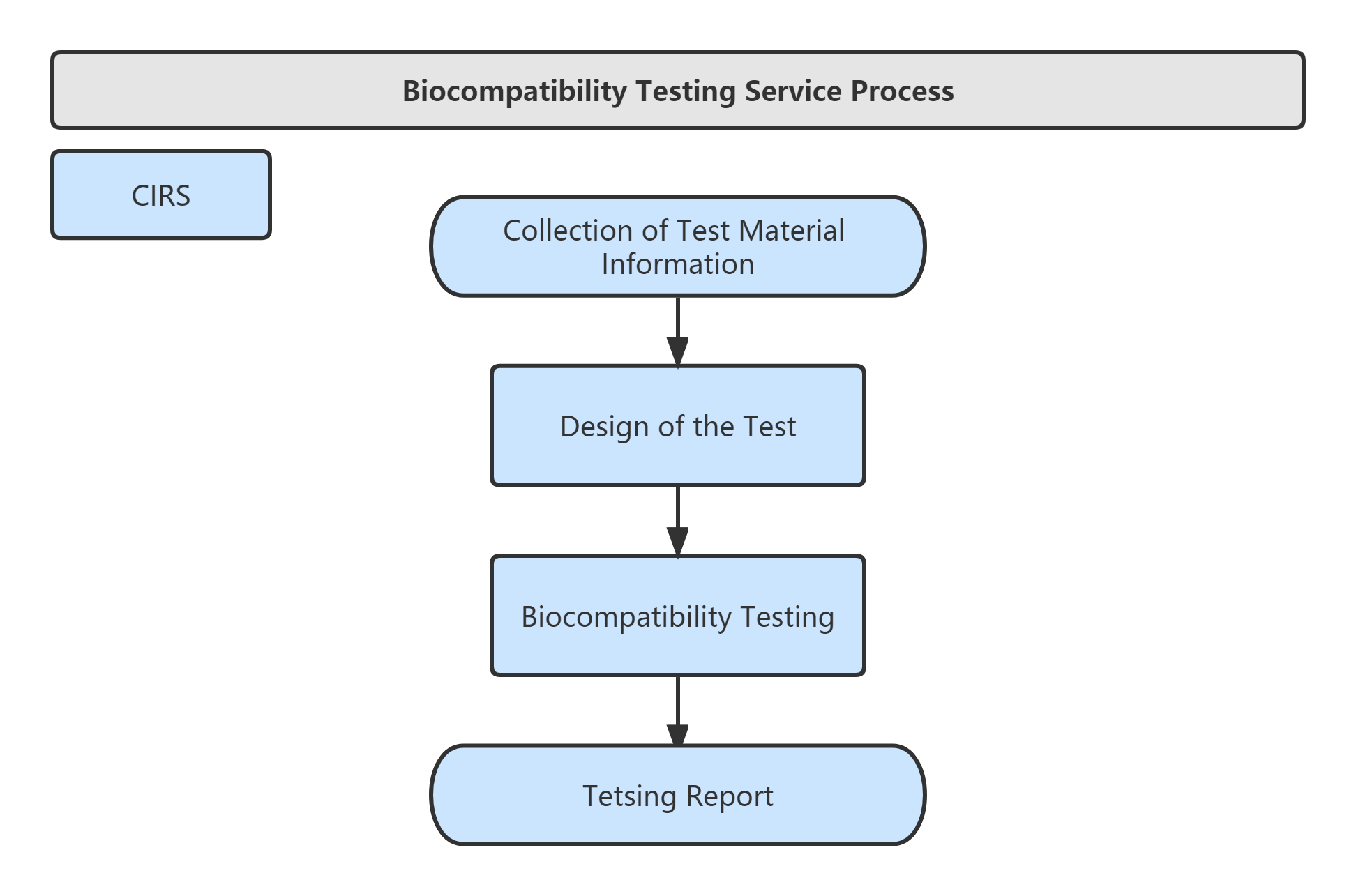 Biocompatibility Testing Service Process

CIRS

Collection of Test Material Information

Design of the Test

Biocompatibility Testing

Tetsing Report